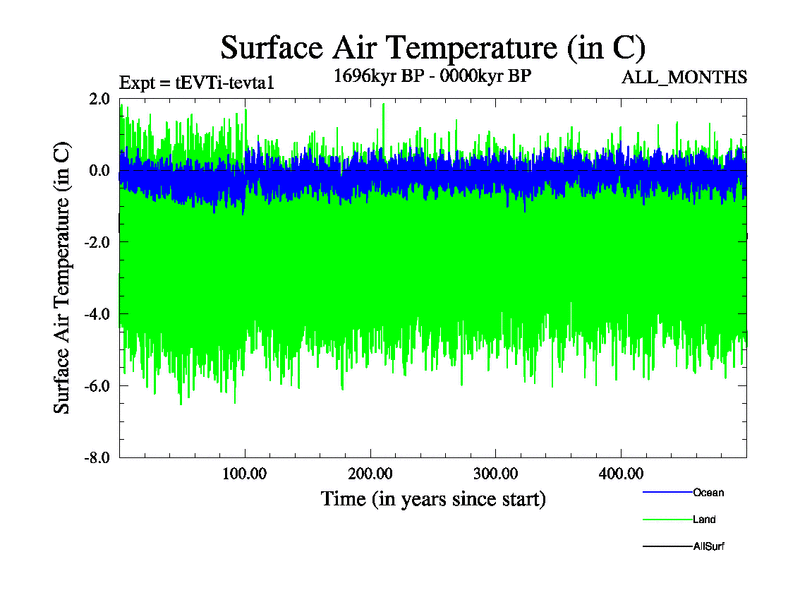 Surface Air Temperature (in C)

Expt = tEVTi-tevta1

1696kyr BP - 0000kyr BP

ALL_MONTHS

Surface Air Temperature (in C)

2.0
0.0
-2.0
-4.0
-6.0
-8.0

100.00
200.00
300.00
400.00

Time (in years since start)

Ocean
Land
AllSurf